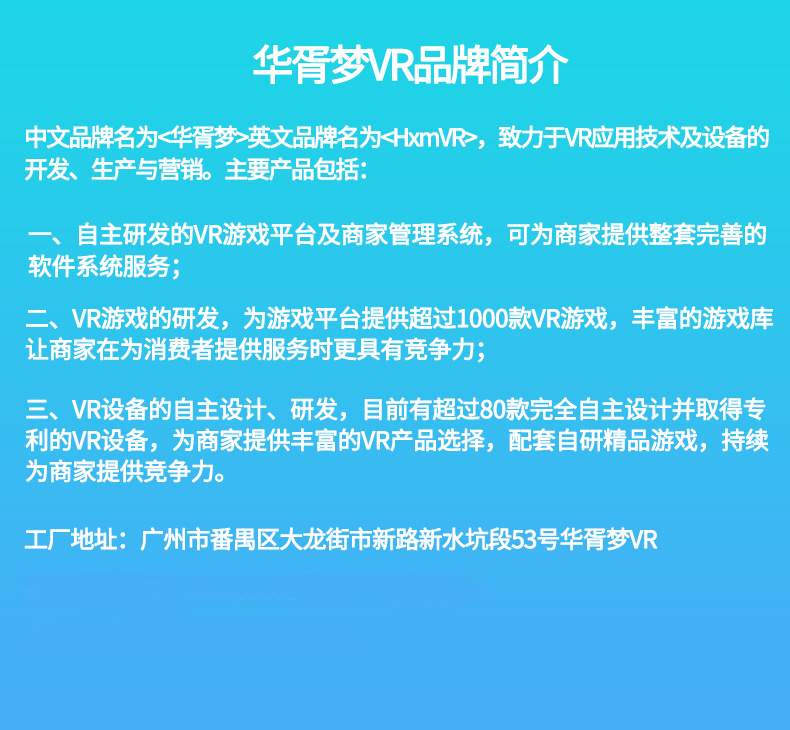 华胥梦VR品牌简介

中文品牌名为<华胥梦>英文品牌名为<HxmVR>，致力于VR应用技术及设备的开发、生产与营销。主要产品包括：

一、自主研发的VR游戏平台及商家管理系统，可为商家提供整套完善的软件系统服务；

二、VR游戏的研发，为游戏平台提供超过1000款VR游戏，丰富的游戏库让商家在为消费者提供服务时更具有竞争力；

三、VR设备的自主设计、研发，目前有超过80款完全自主设计并取得专利的VR设备，为商家提供丰富的VR产品选择，配套自研精品游戏，持续为商家提供竞争力。

工厂地址：广州市番禺区大龙街市新路新水坑段53号华胥梦VR